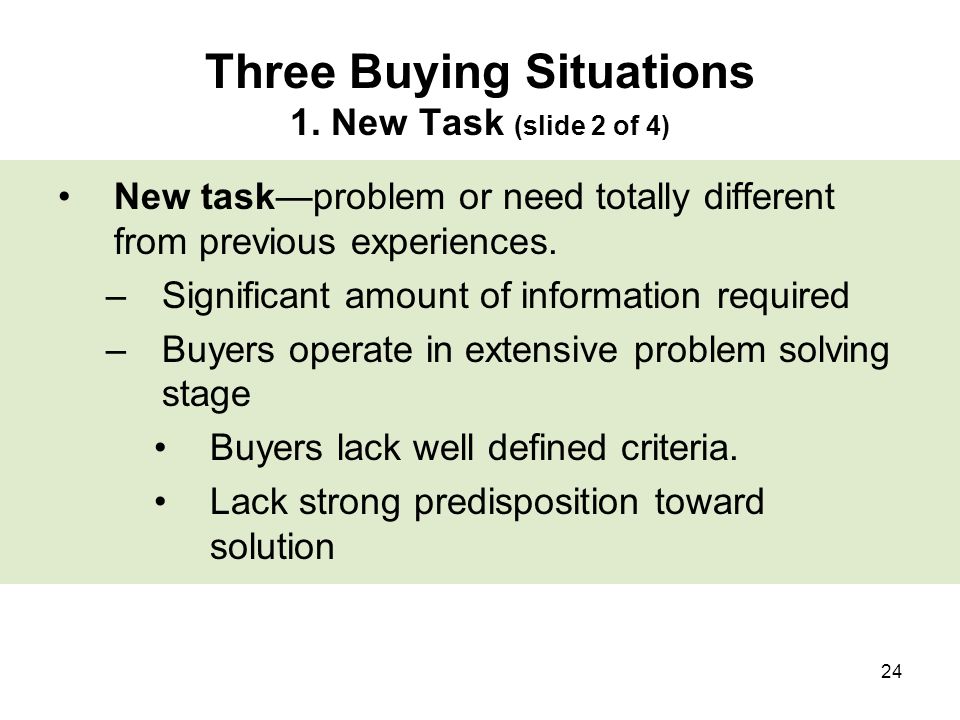 Three Buying Situations
1. New Task (slide 2 of 4)

• New task—problem or need totally different from previous experiences.
– Significant amount of information required
– Buyers operate in extensive problem solving stage
• Buyers lack well defined criteria.
• Lack strong predisposition toward solution

24